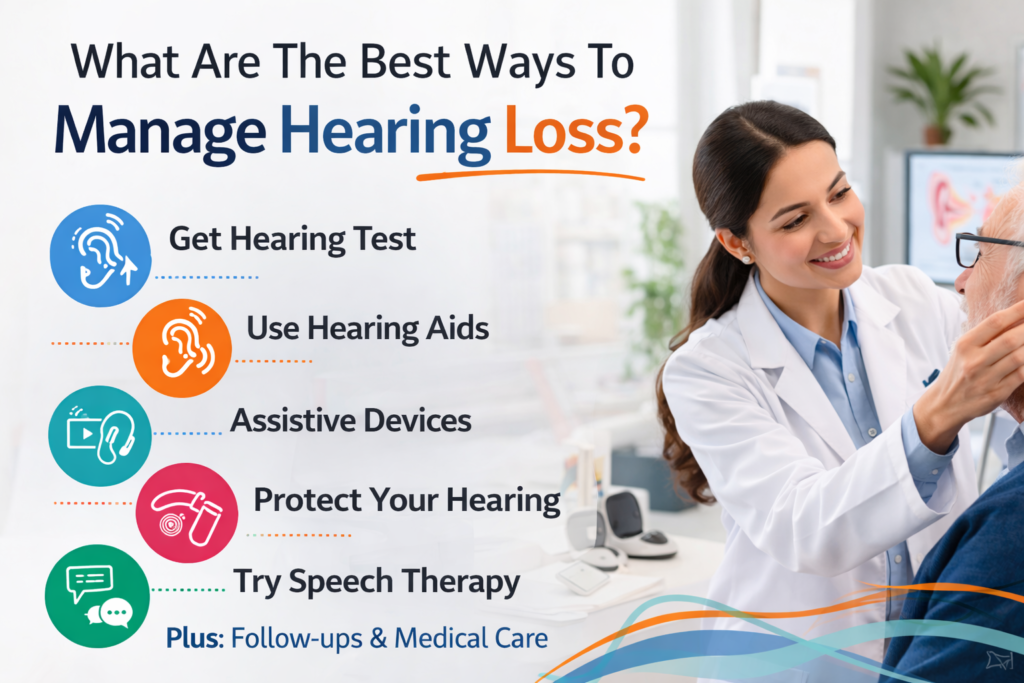 What Are The Best Ways To
Manage Hearing Loss?

Get Hearing Test

Use Hearing Aids

Assistive Devices

Protect Your Hearing

Try Speech Therapy

Plus: Follow-ups & Medical Care